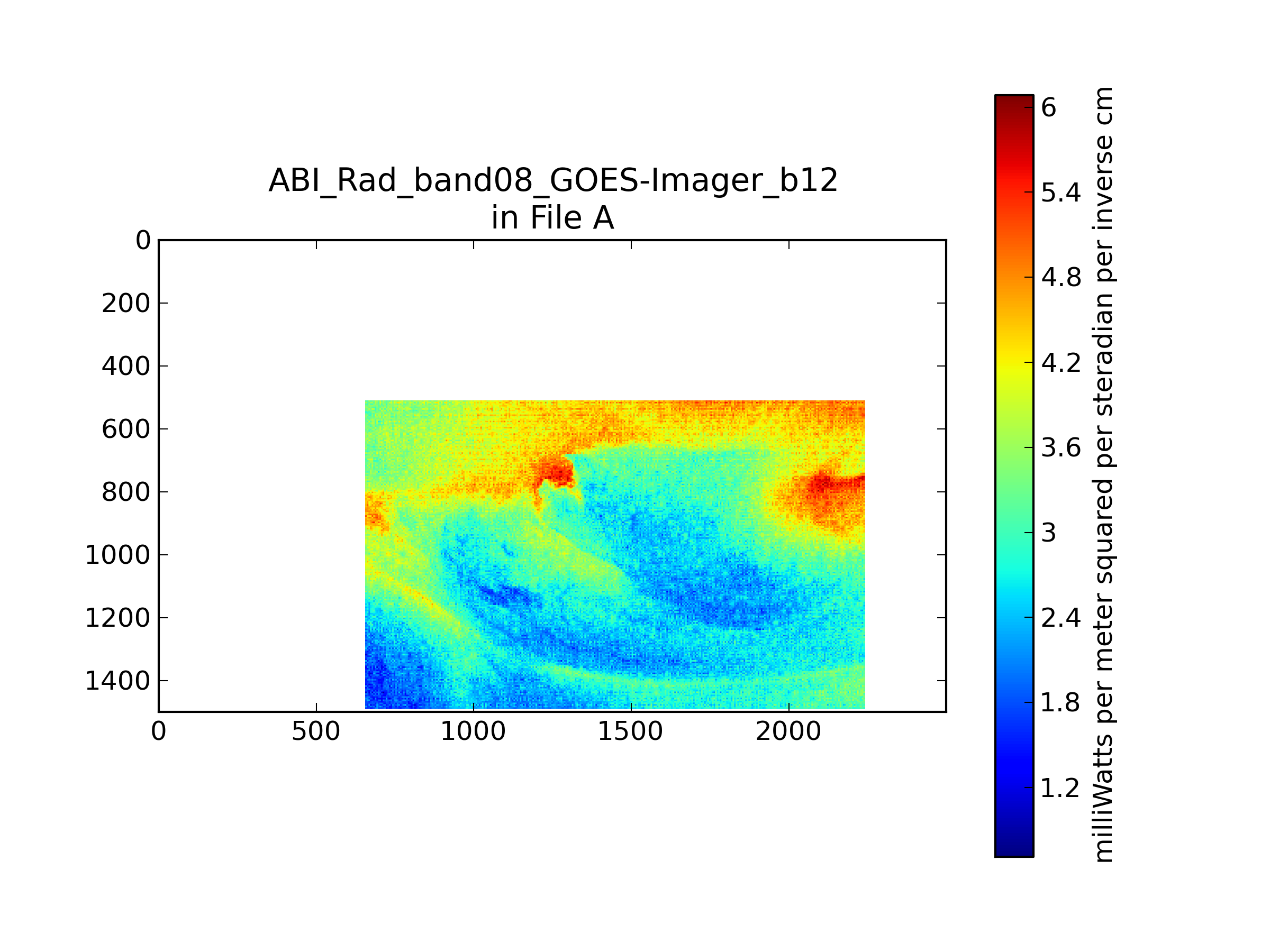 ABI_Rad_band08_GOES-Imager_b12
in File A

0
200
400
600
800
1000
1200
1400

0
500
1000
1500
2000

6
5.4
4.8
4.2
3.6
3
2.4
1.8
1.2

milliWatts per meter squared per steradian per inverse cm